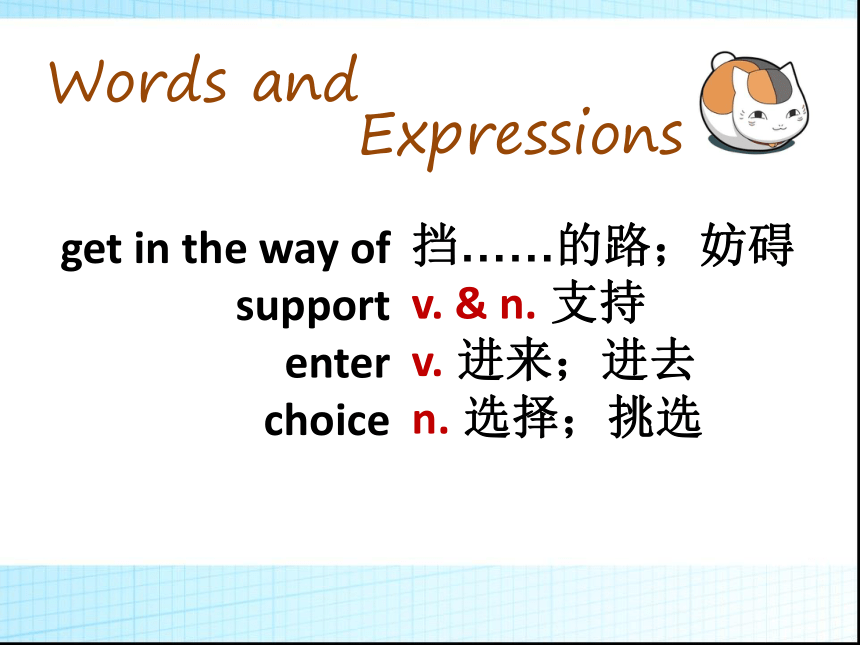 Words and Expressions

get in the way of 挡……的路；妨碍
support v. & n. 支持
enter v. 进来；进去
choice n. 选择；挑选